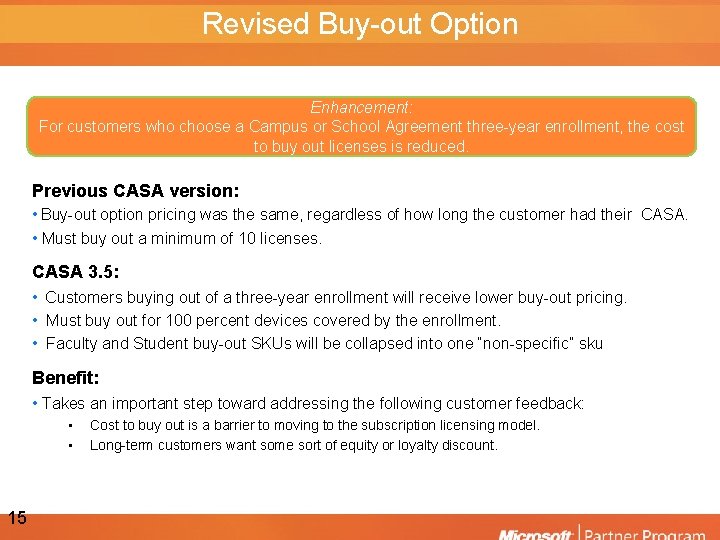 Revised Buy-out Option

Enhancement:
For customers who choose a Campus or School Agreement three-year enrollment, the cost to buy out licenses is reduced.

Previous CASA version:
• Buy-out option pricing was the same, regardless of how long the customer had their CASA.
• Must buy out a minimum of 10 licenses.

CASA 3.5:
• Customers buying out of a three-year enrollment will receive lower buy-out pricing.
• Must buy out for 100 percent devices covered by the enrollment.
• Faculty and Student buy-out SKUs will be collapsed into one "non-specific" sku

Benefit:
• Takes an important step toward addressing the following customer feedback:
▪ Cost to buy out is a barrier to moving to the subscription licensing model.
▪ Long-term customers want some sort of equity or loyalty discount.

15

Microsoft | Partner Program